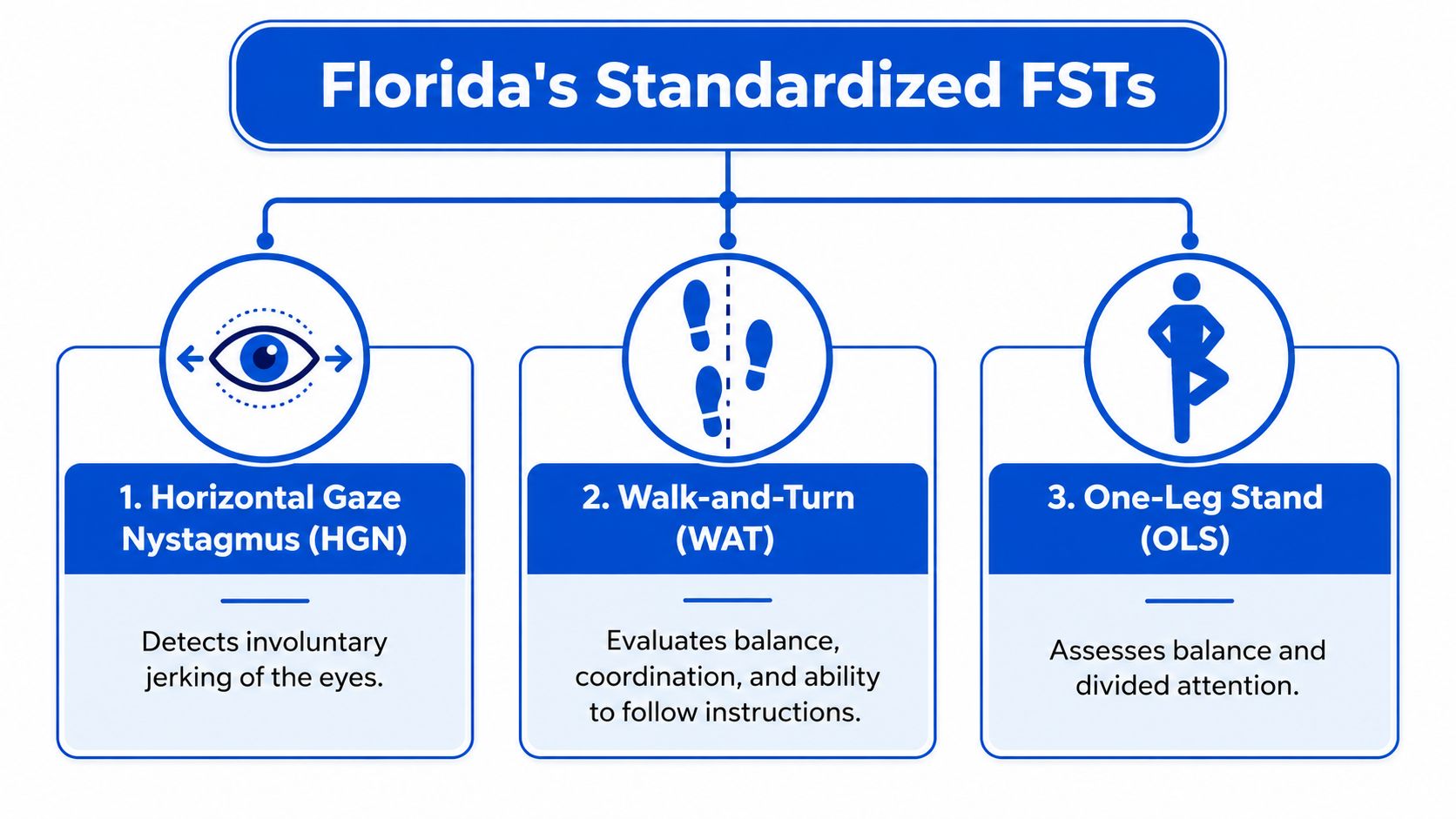 Florida's Standardized FSTs

1. Horizontal Gaze Nystagmus (HGN)

Detects involuntary jerking of the eyes.

2. Walk-and-Turn (WAT)

Evaluates balance, coordination, and ability to follow instructions.

3. One-Leg Stand (OLS)

Assesses balance and divided attention.